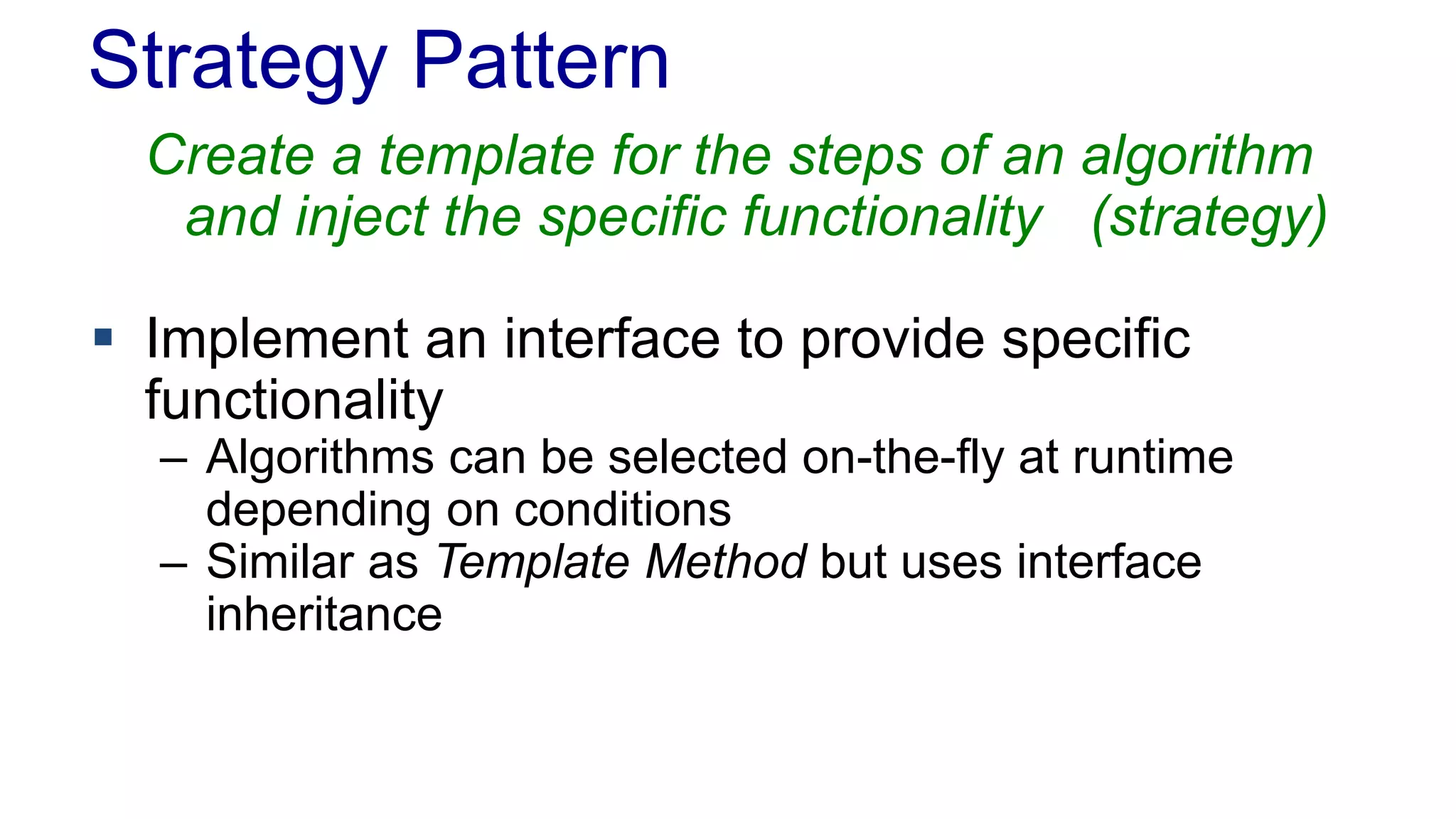 Strategy Pattern

Create a template for the steps of an algorithm and inject the specific functionality (strategy)

▪ Implement an interface to provide specific functionality
– Algorithms can be selected on-the-fly at runtime depending on conditions
– Similar as Template Method but uses interface inheritance